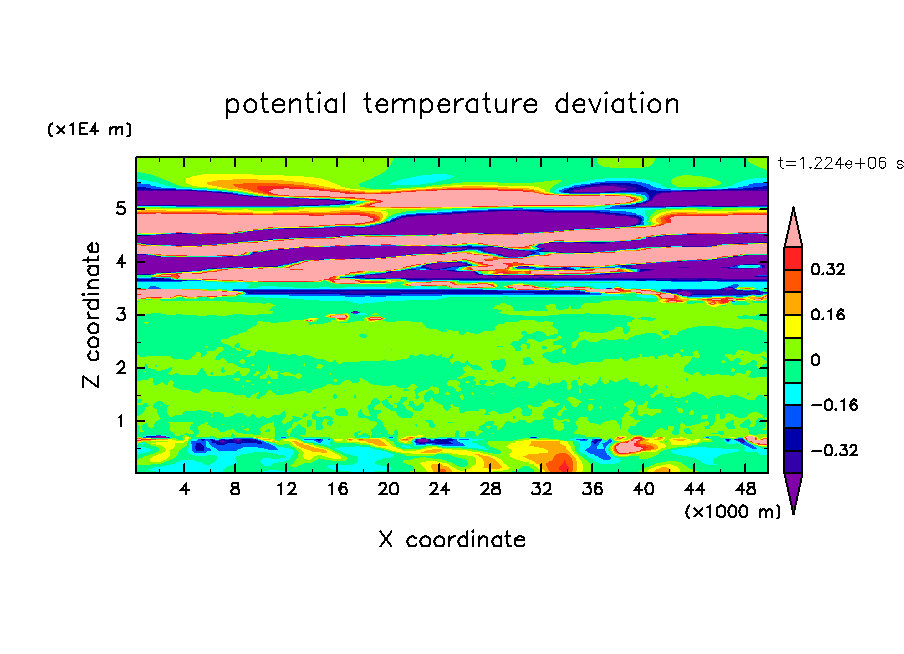 potential temperature deviation

(x1E4 m)

t=1.224e+06 s

Z coordinate

5
4
3
2
1

0.32
0.16
0
−0.16
−0.32

4 8 12 16 20 24 28 32 36 40 44 48

(x1000 m)

X coordinate